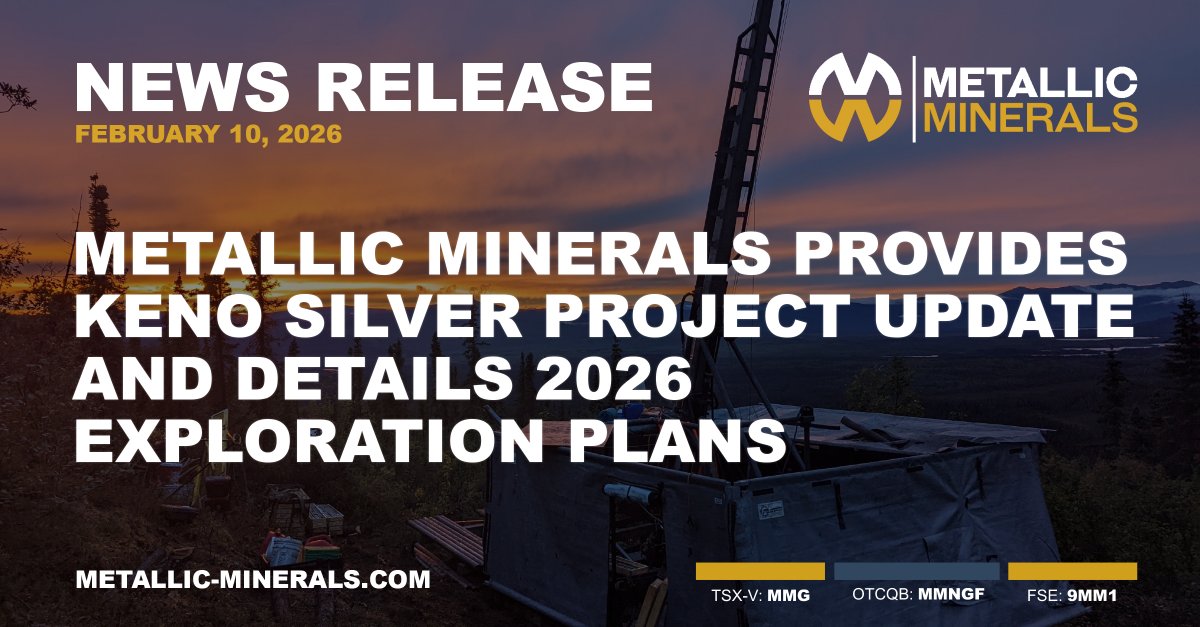 NEWS RELEASE
FEBRUARY 10, 2026

METALLIC MINERALS

METALLIC MINERALS PROVIDES KENO SILVER PROJECT UPDATE AND DETAILS 2026 EXPLORATION PLANS

METALLIC-MINERALS.COM

TSX-V: MMG
OTCQB: MMNGF
FSE: 9MM1